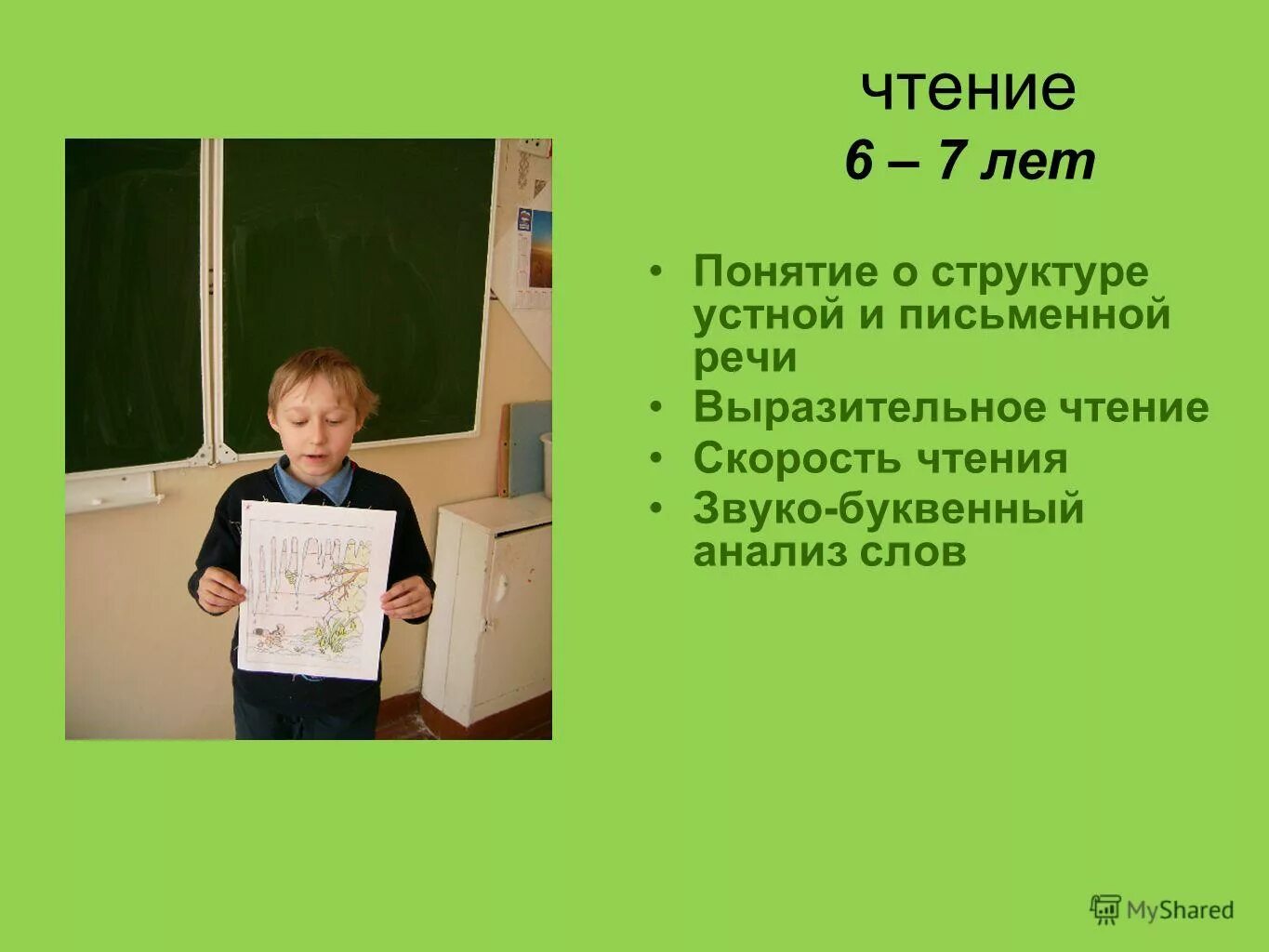 чтение
6 – 7 лет

• Понятие о структуре устной и письменной речи
• Выразительное чтение
• Скорость чтения
• Звуко-буквенный анализ слов

MyShared